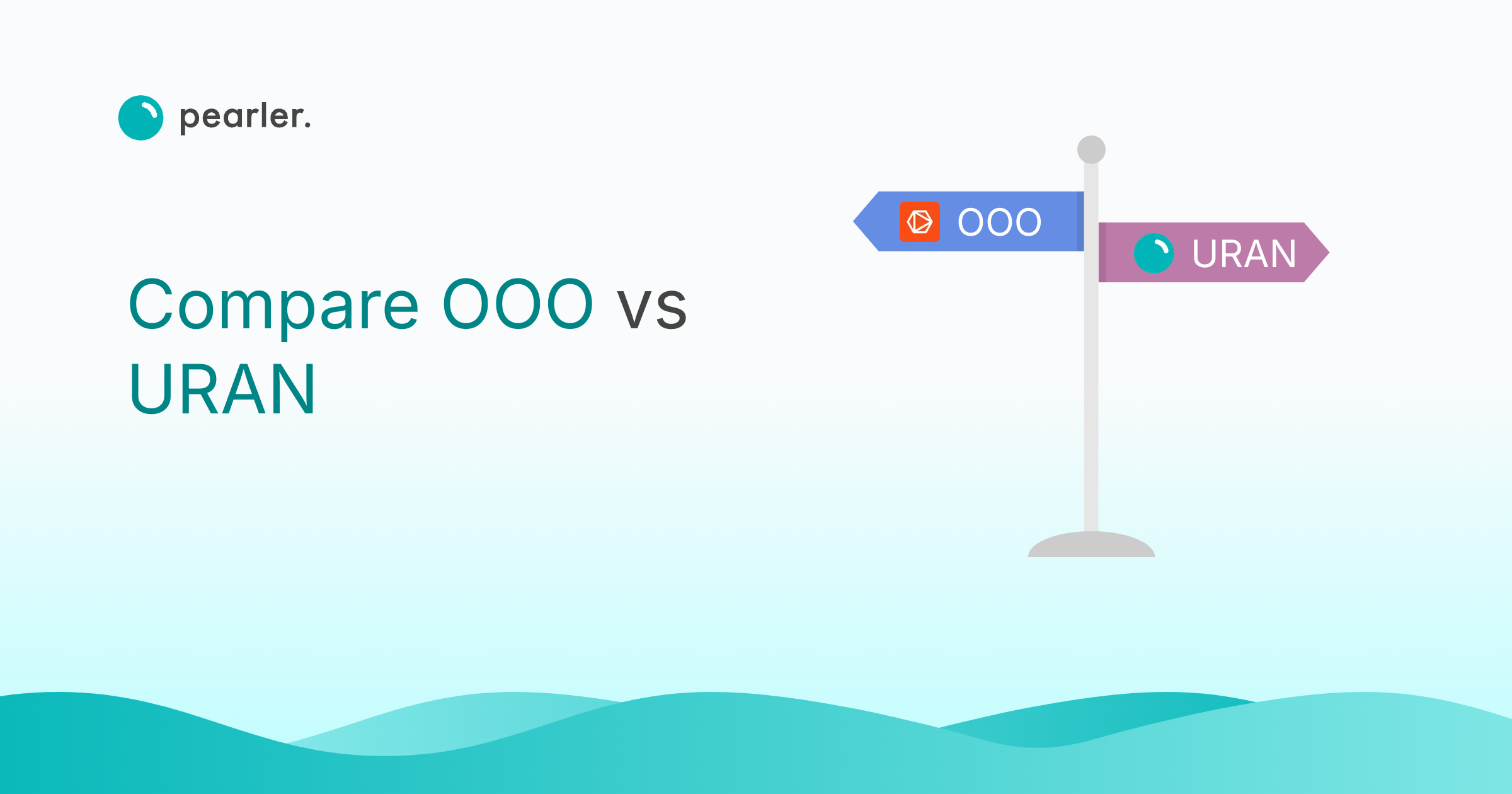 pearler.

Compare OOO vs URAN

OOO

URAN